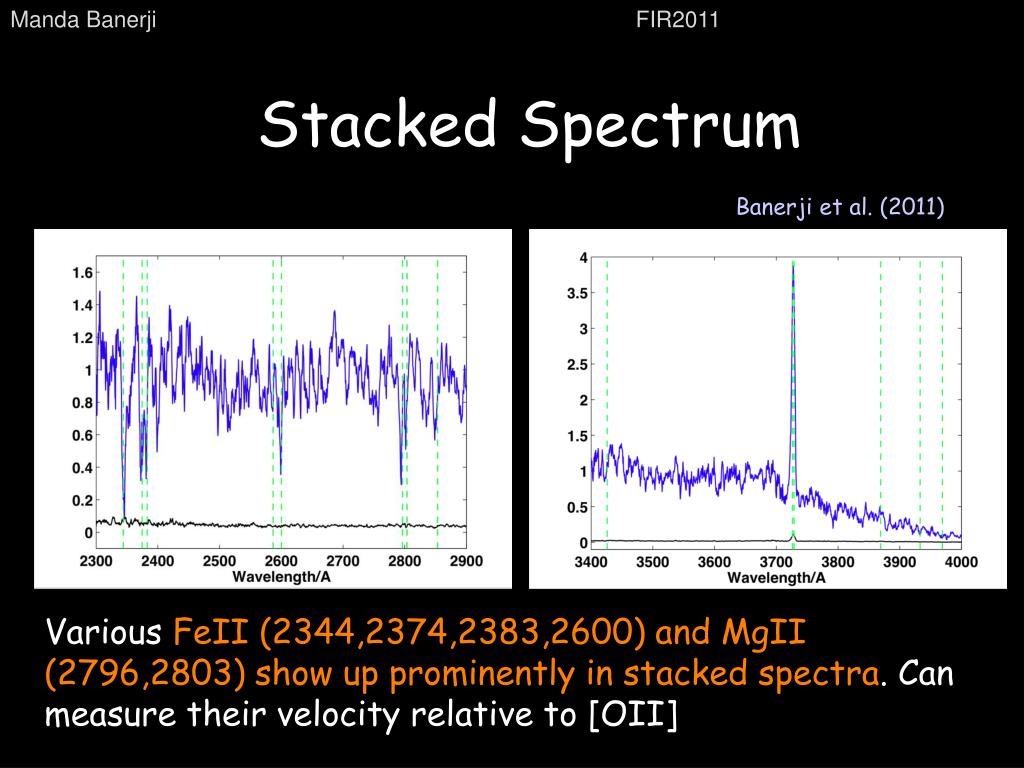 Manda Banerji

FIR2011

Stacked Spectrum

Banerji et al. (2011)

1.6
1.4
1.2
1
0.8
0.6
0.4
0.2
0
2300 2400 2500 2600 2700 2800 2900
Wavelength/A

4
3.5
3
2.5
2
1.5
1
0.5
0
3400 3500 3600 3700 3800 3900 4000
Wavelength/A

Various FeII (2344,2374,2383,2600) and MgII (2796,2803) show up prominently in stacked spectra. Can measure their velocity relative to [OII]